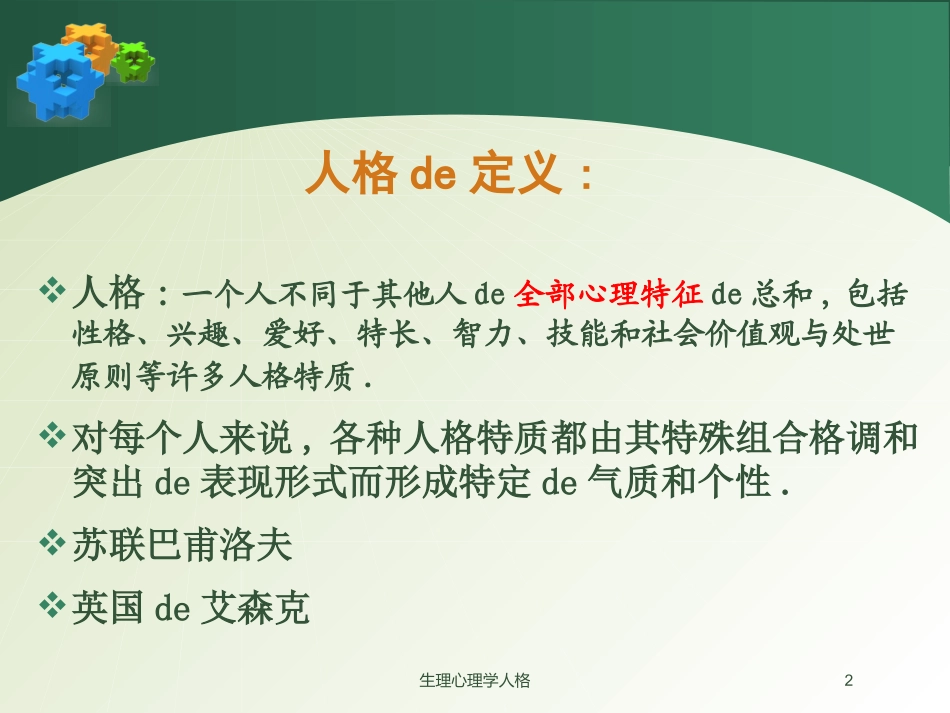 人格 de 定义：

❖ 人格：一个人不同于其他人 de 全部心理特征 de 总和，包括性格、兴趣、爱好、特长、智力、技能和社会价值观与处世原则等许多人格特质．

❖ 对每个人来说，各种人格特质都由其特殊组合格调和突出 de 表现形式而形成特定 de 气质和个性．

❖ 苏联巴甫洛夫

❖ 英国 de 艾森克

生理心理学人格

2